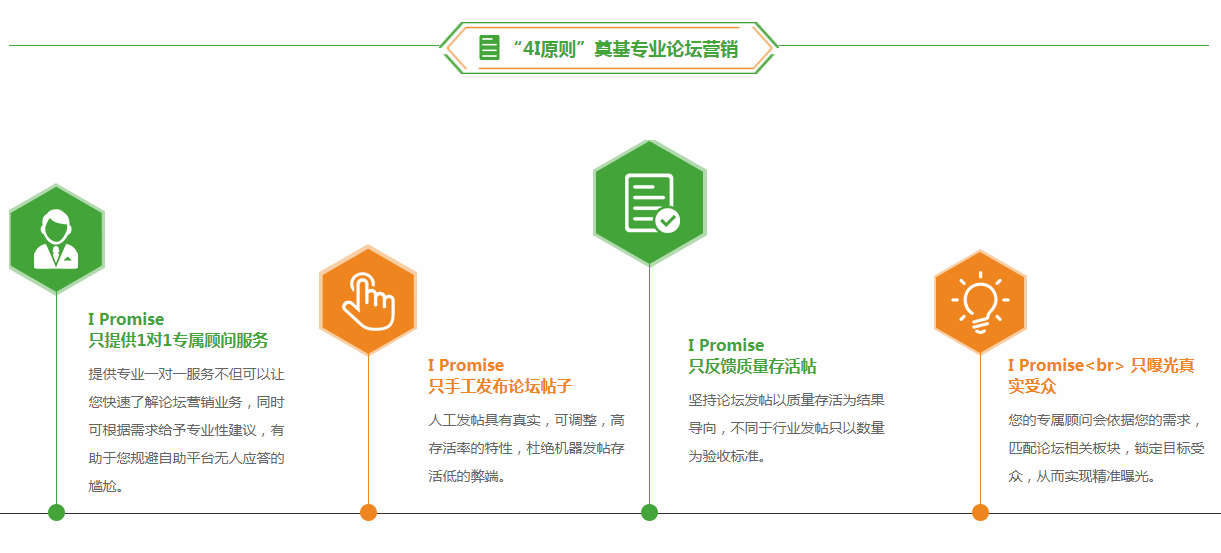 “4I原则”奠基专业论坛营销

I Promise
只提供1对1专属顾问服务

提供专业一对一服务不但可以让您快速了解论坛营销业务，同时可根据需求给予专业性建议，有助于您规避自助平台无人应答的尴尬。

I Promise
只手工发布论坛帖子

人工发帖具有真实，可调整，高存活率的特性，杜绝机器发帖存活低的弊端。

I Promise
只反馈质量存活帖

坚持论坛发帖以质量存活为结果导向，不同于行业发帖只以数量为验收标准。

I Promise<br> 只曝光真实受众

您的专属顾问会依据您的需求，匹配论坛相关板块，锁定目标受众，从而实现精准曝光。